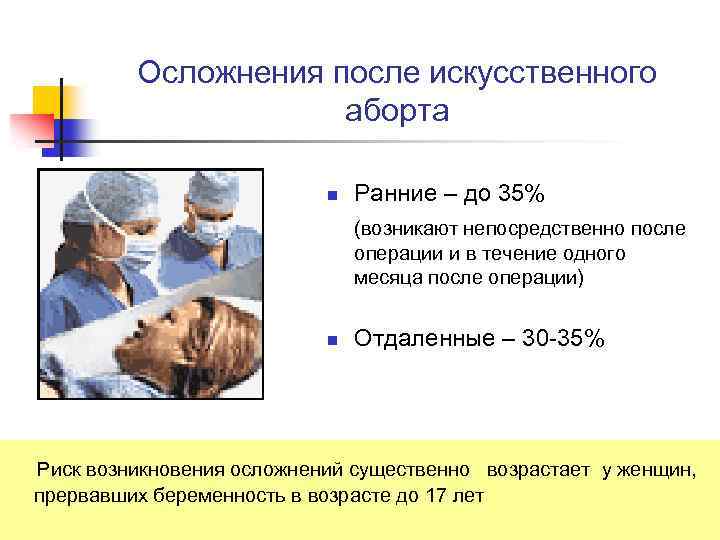 Осложнения после искусственного аборта

Ранние – до 35%
(возникают непосредственно после операции и в течение одного месяца после операции)

Отдаленные – 30-35%

Риск возникновения осложнений существенно возрастает у женщин, прервавших беременность в возрасте до 17 лет